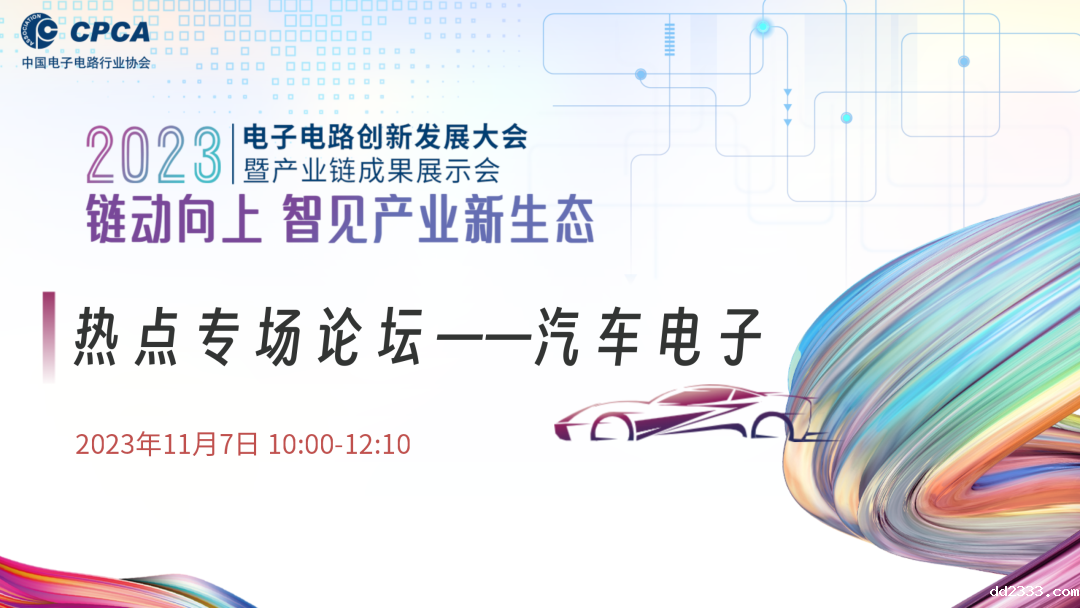 CPCA
中国电子电路行业协会

2023 电子电路创新发展大会
暨产业链成果展示会

链动向上 智见产业新生态

热点专场论坛——汽车电子

2023年11月7日 10:00-12:10

dd2333.com